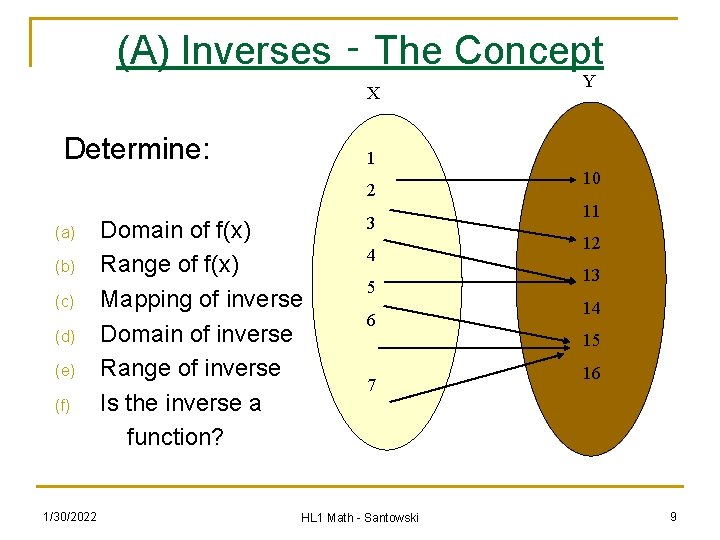 (A) Inverses - The Concept

Determine:

(a) Domain of f(x)
(b) Range of f(x)
(c) Mapping of inverse
(d) Domain of inverse
(e) Range of inverse
(f) Is the inverse a function?

X
1
2
3
4
5
6
7

Y
10
11
12
13
14
15
16

1/30/2022
HL1 Math - Santowski
9